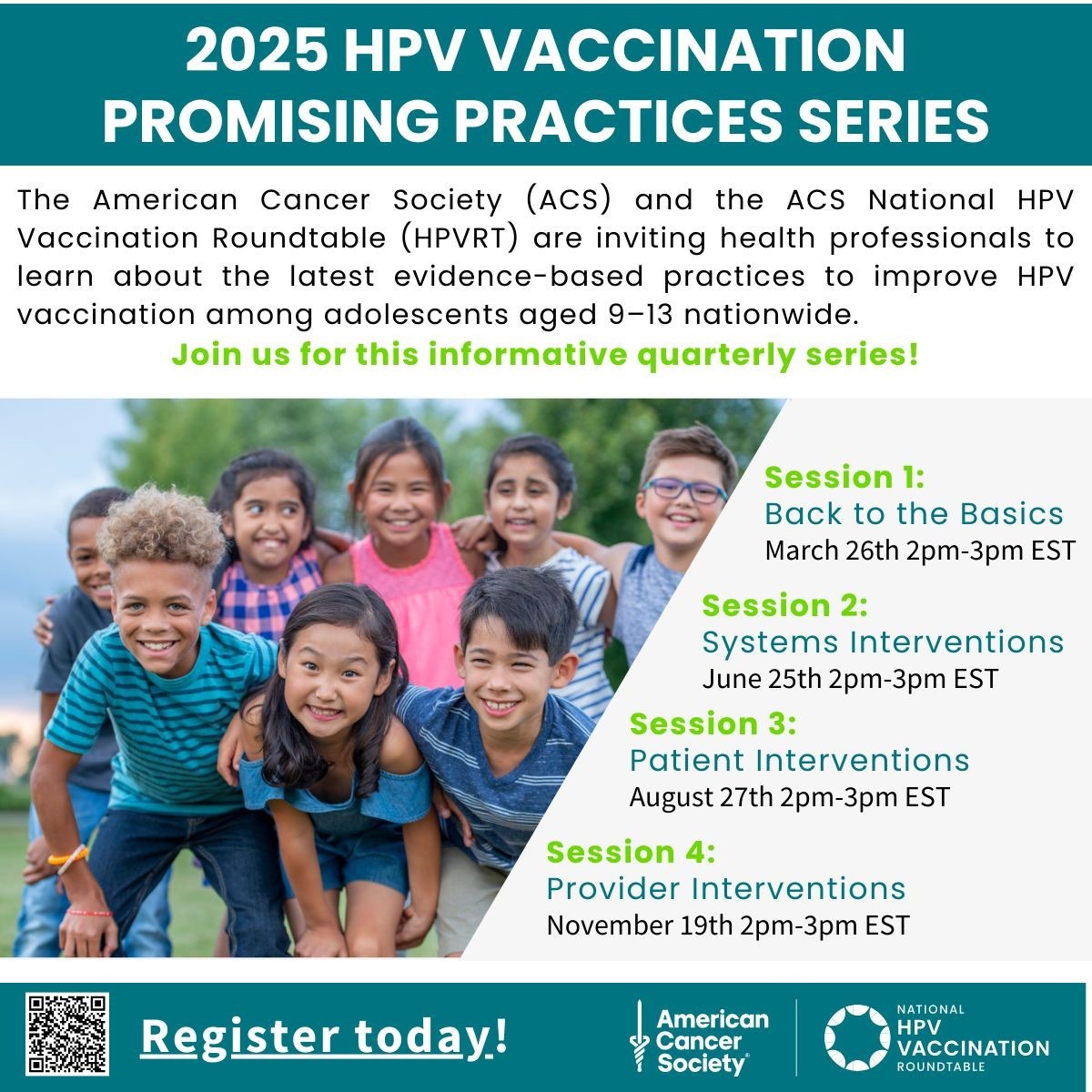 2025 HPV VACCINATION PROMISING PRACTICES SERIES

The American Cancer Society (ACS) and the ACS National HPV Vaccination Roundtable (HPVRT) are inviting health professionals to learn about the latest evidence-based practices to improve HPV vaccination among adolescents aged 9–13 nationwide.

Join us for this informative quarterly series!

Session 1:
Back to the Basics
March 26th 2pm-3pm EST

Session 2:
Systems Interventions
June 25th 2pm-3pm EST

Session 3:
Patient Interventions
August 27th 2pm-3pm EST

Session 4:
Provider Interventions
November 19th 2pm-3pm EST

Register today!

American Cancer Society®

NATIONAL HPV VACCINATION ROUNDTABLE